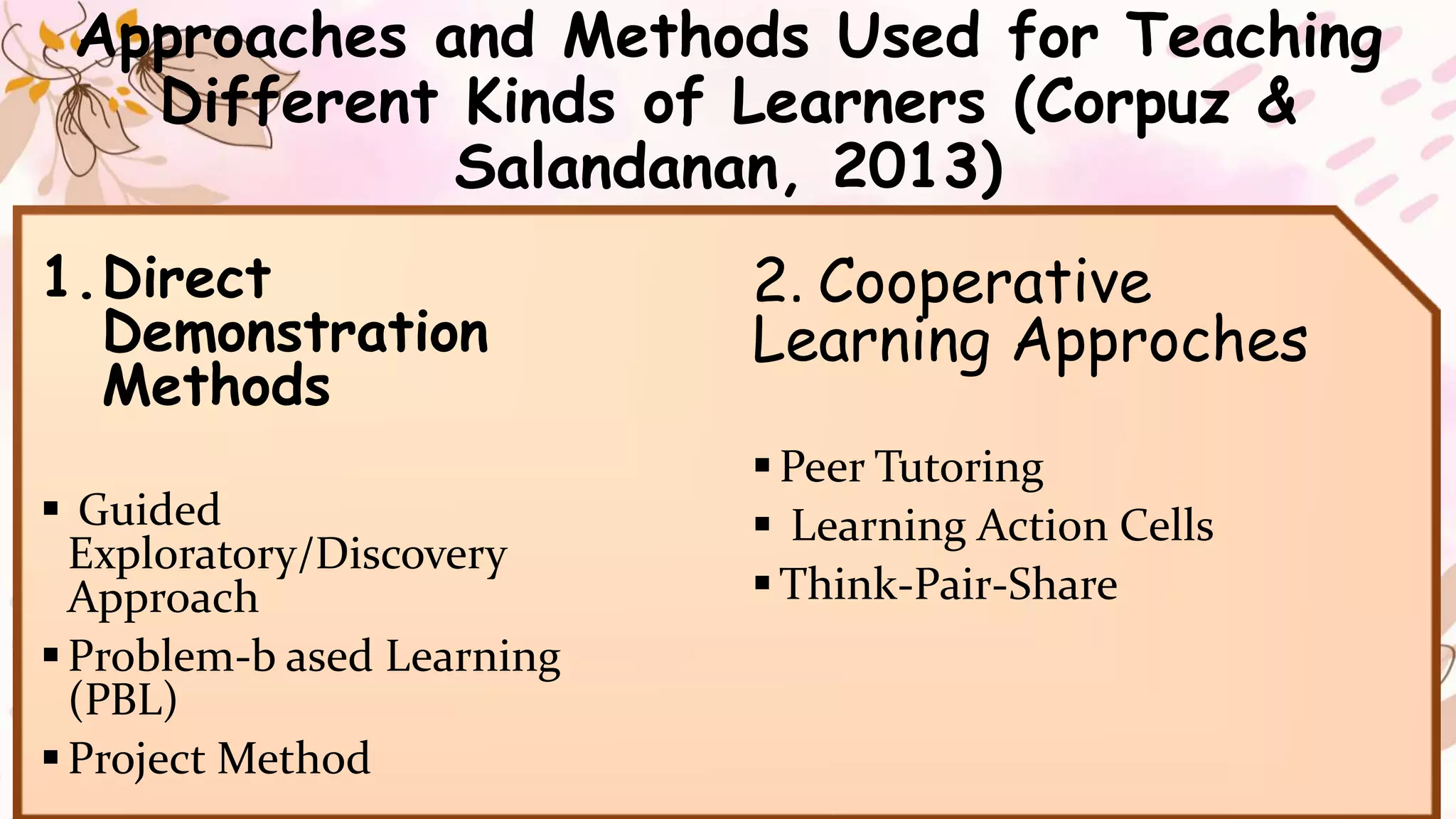 Approaches and Methods Used for Teaching Different Kinds of Learners (Corpuz & Salandanan, 2013)

1. Direct Demonstration Methods

▪ Guided Exploratory/Discovery Approach
▪ Problem-b ased Learning (PBL)
▪ Project Method

2. Cooperative Learning Approches

▪ Peer Tutoring
▪ Learning Action Cells
▪ Think-Pair-Share